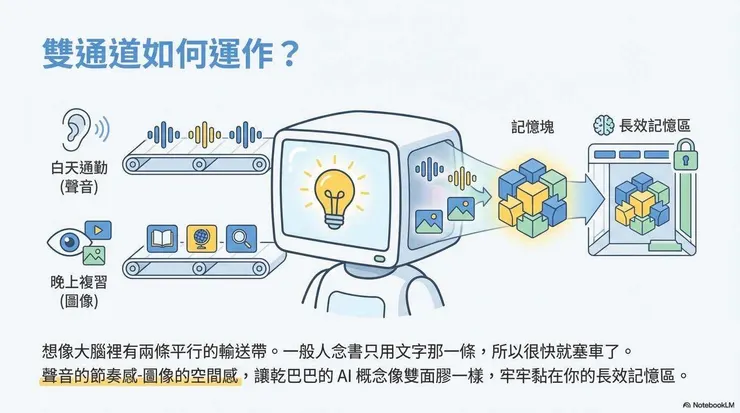 雙通道如何運作？

白天通勤
(聲音)

晚上複習
(圖像)

記憶塊

長效記憶區

想像大腦裡有兩條平行的輸送帶。一般人念書只用文字那一條，所以很快就塞車了。
聲音的節奏感-圖像的空間感，讓乾巴巴的 AI 概念像雙面膠一樣，牢牢黏在你的長效記憶區。

NotebookLM